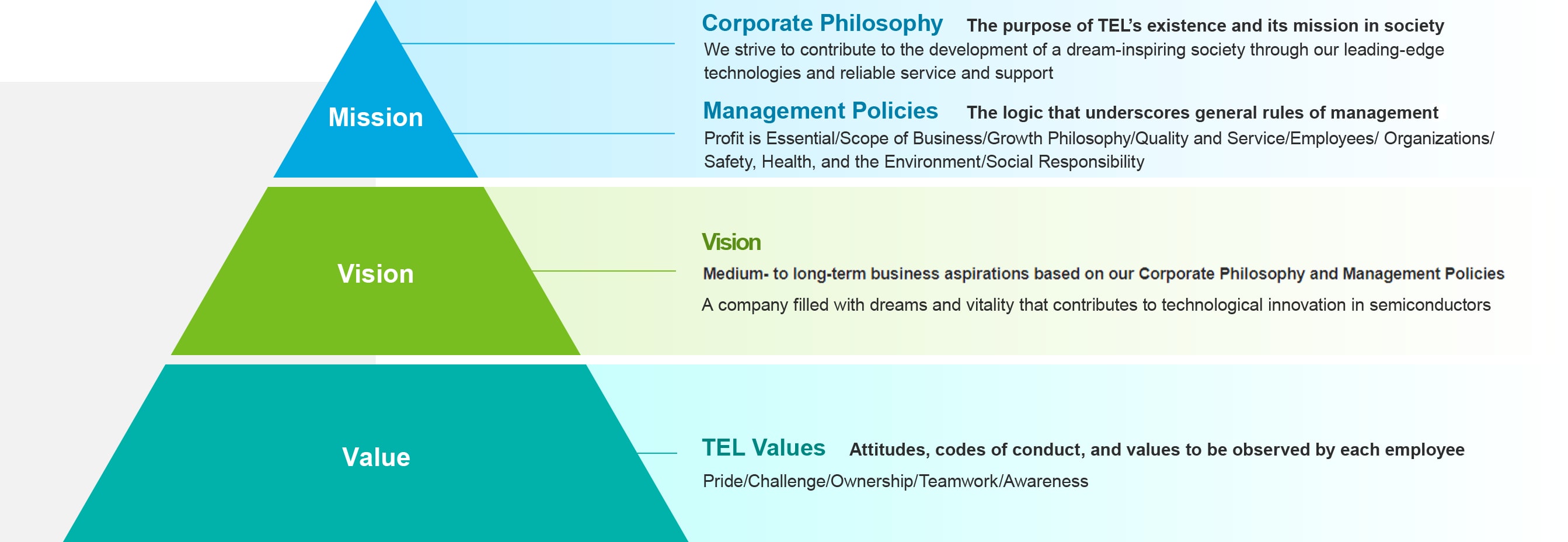 Mission

Corporate Philosophy The purpose of TEL's existence and its mission in society

We strive to contribute to the development of a dream-inspiring society through our leading-edge technologies and reliable service and support

Management Policies The logic that underscores general rules of management

Profit is Essential/Scope of Business/Growth Philosophy/Quality and Service/Employees/ Organizations/ Safety, Health, and the Environment/Social Responsibility

Vision

Vision

Medium- to long-term business aspirations based on our Corporate Philosophy and Management Policies

A company filled with dreams and vitality that contributes to technological innovation in semiconductors

Value

TEL Values Attitudes, codes of conduct, and values to be observed by each employee

Pride/Challenge/Ownership/Teamwork/Awareness